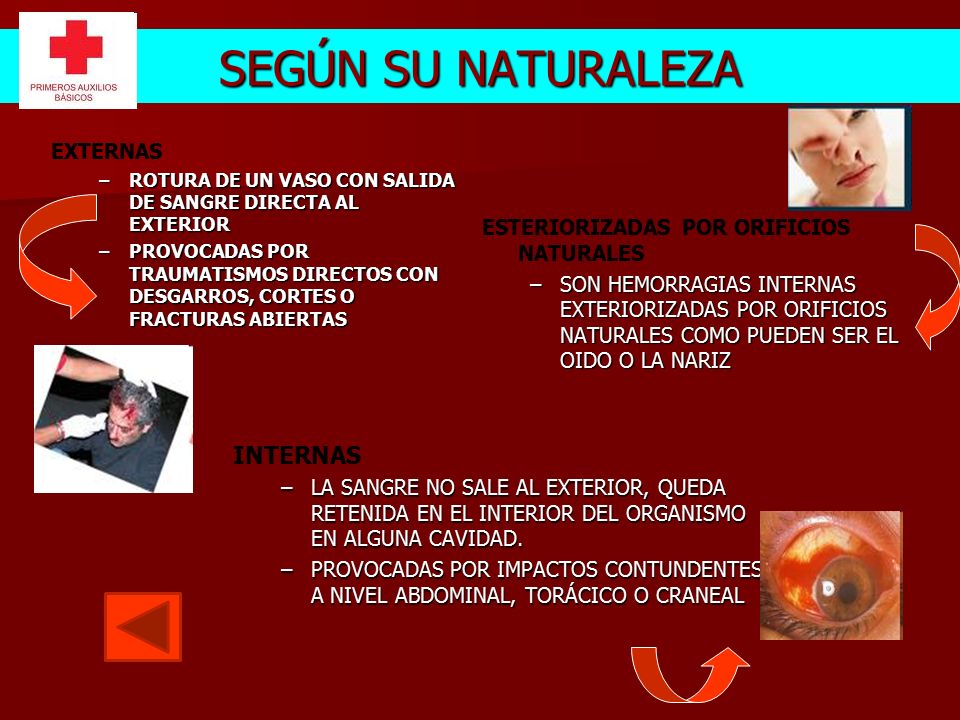 PRIMEROS AUXILIOS BÁSICOS

SEGÚN SU NATURALEZA

EXTERNAS
– ROTURA DE UN VASO CON SALIDA DE SANGRE DIRECTA AL EXTERIOR
– PROVOCADAS POR TRAUMATISMOS DIRECTOS CON DESGARROS, CORTES O FRACTURAS ABIERTAS

ESTERIORIZADAS POR ORIFICIOS NATURALES
– SON HEMORRAGIAS INTERNAS EXTERIORIZADAS POR ORIFICIOS NATURALES COMO PUEDEN SER EL OIDO O LA NARIZ

INTERNAS
– LA SANGRE NO SALE AL EXTERIOR, QUEDA RETENIDA EN EL INTERIOR DEL ORGANISMO EN ALGUNA CAVIDAD.
– PROVOCADAS POR IMPACTOS CONTUNDENTES A NIVEL ABDOMINAL, TORÁCICO O CRANEAL